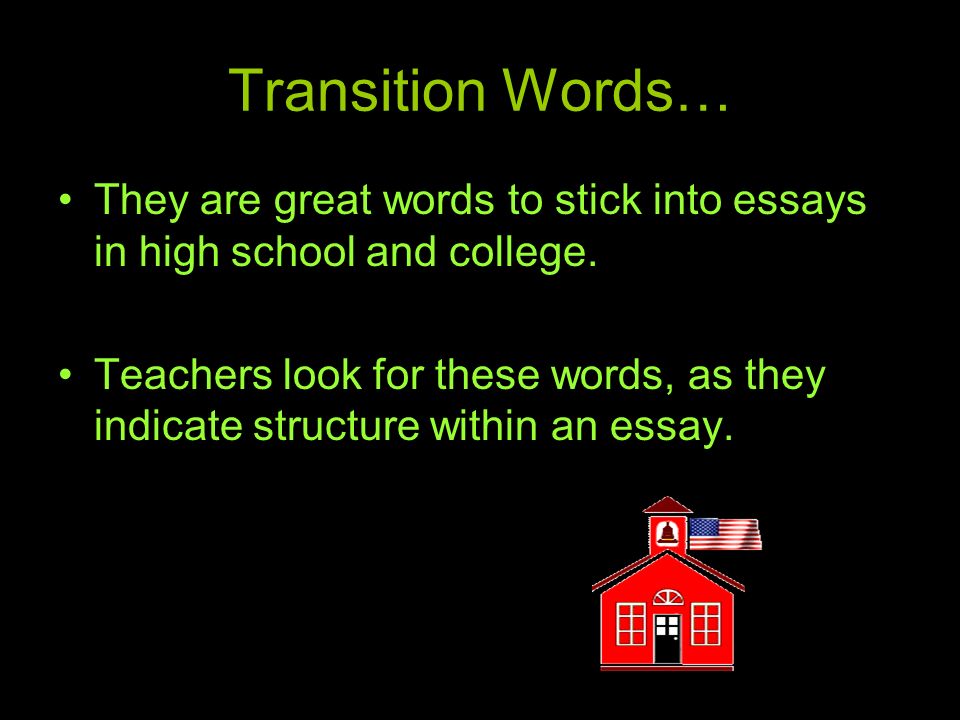 Transition Words…

• They are great words to stick into essays in high school and college.

• Teachers look for these words, as they indicate structure within an essay.